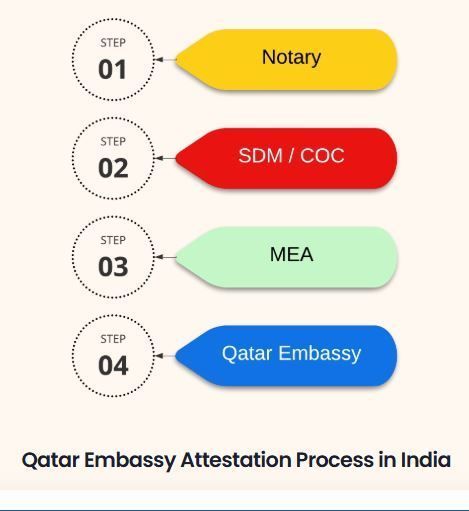 STEP
01

Notary

STEP
02

SDM / COC

STEP
03

MEA

STEP
04

Qatar Embassy

Qatar Embassy Attestation Process in India